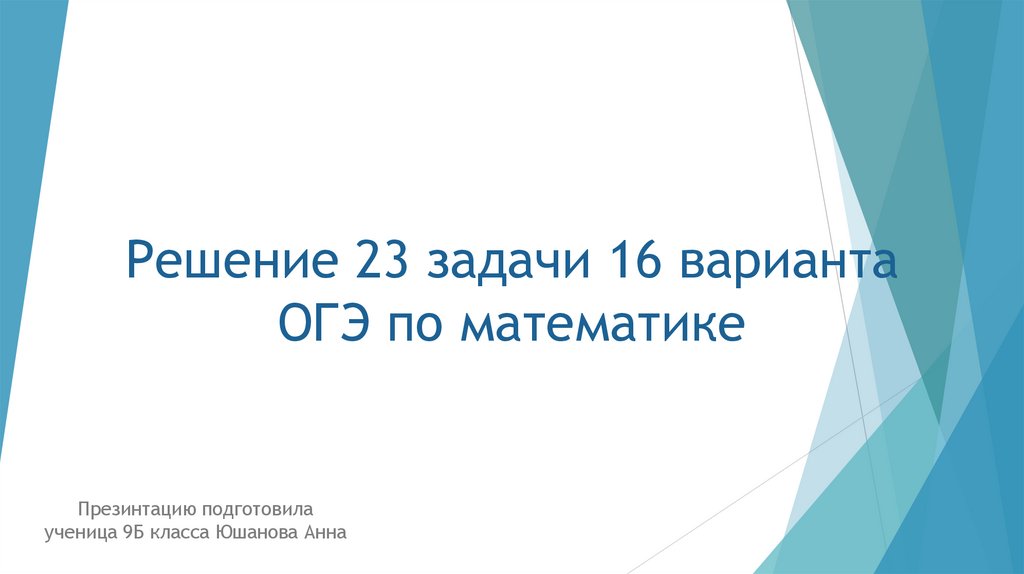 Решение 23 задачи 16 варианта ОГЭ по математике

Презинтацию подготовила
ученица 9Б класса Юшанова Анна